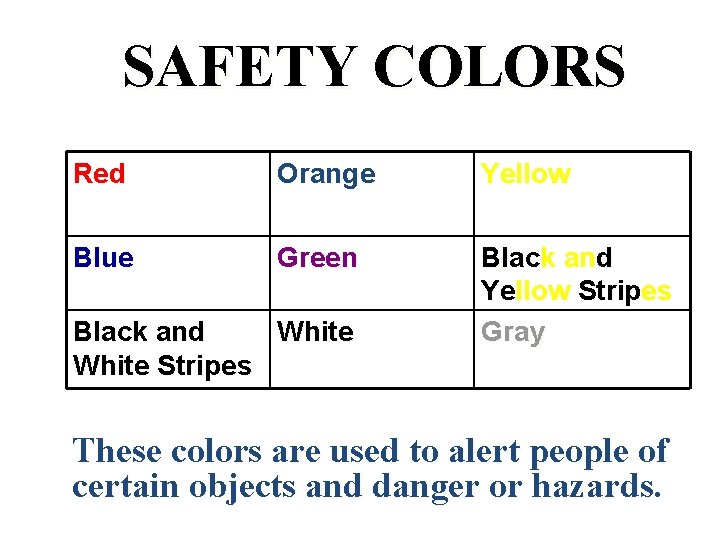 SAFETY COLORS

| Red | Orange | Yellow |
|---|---|---|
| Blue | Green | Black and Yellow Stripes |
| Black and White Stripes | White | Gray |

These colors are used to alert people of certain objects and danger or hazards.